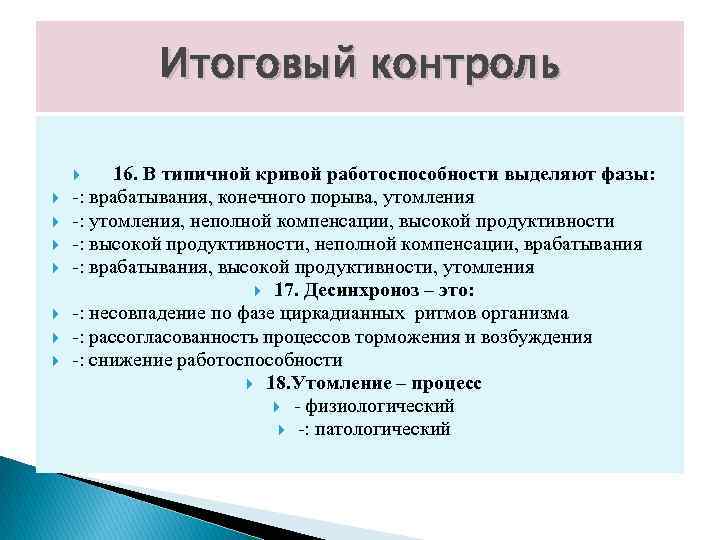 Итоговый контроль

16. В типичной кривой работоспособности выделяют фазы:
-: врабатывания, конечного порыва, утомления
-: утомления, неполной компенсации, высокой продуктивности
-: высокой продуктивности, неполной компенсации, врабатывания
-: врабатывания, высокой продуктивности, утомления

17. Десинхроноз – это:
-: несовпадение по фазе циркадианных ритмов организма
-: рассогласованность процессов торможения и возбуждения
-: снижение работоспособности

18.Утомление – процесс
- физиологический
-: патологический